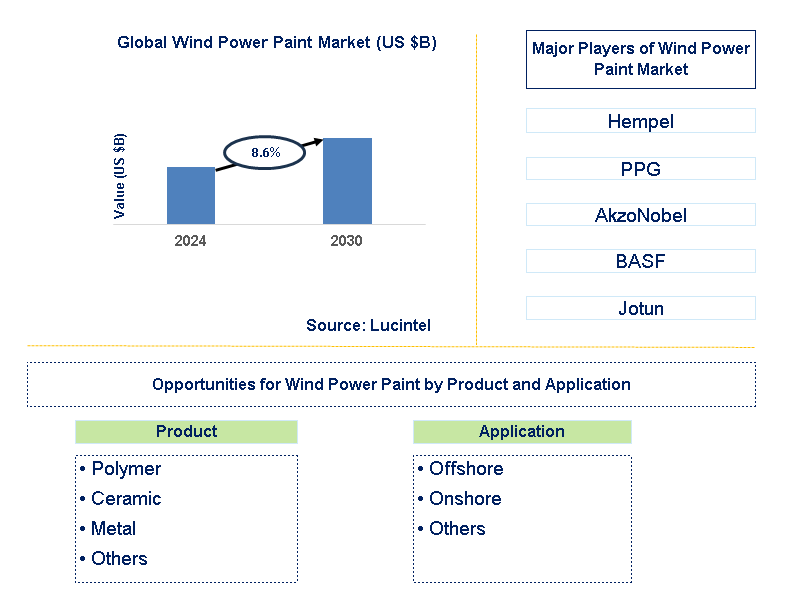 Global Wind Power Paint Market (US $B)

Value (US $B)

8.6%

2024

2030

Source: Lucintel

Major Players of Wind Power Paint Market

Hempel

PPG

AkzoNobel

BASF

Jotun

Opportunities for Wind Power Paint by Product and Application

Product

• Polymer
• Ceramic
• Metal
• Others

Application

• Offshore
• Onshore
• Others